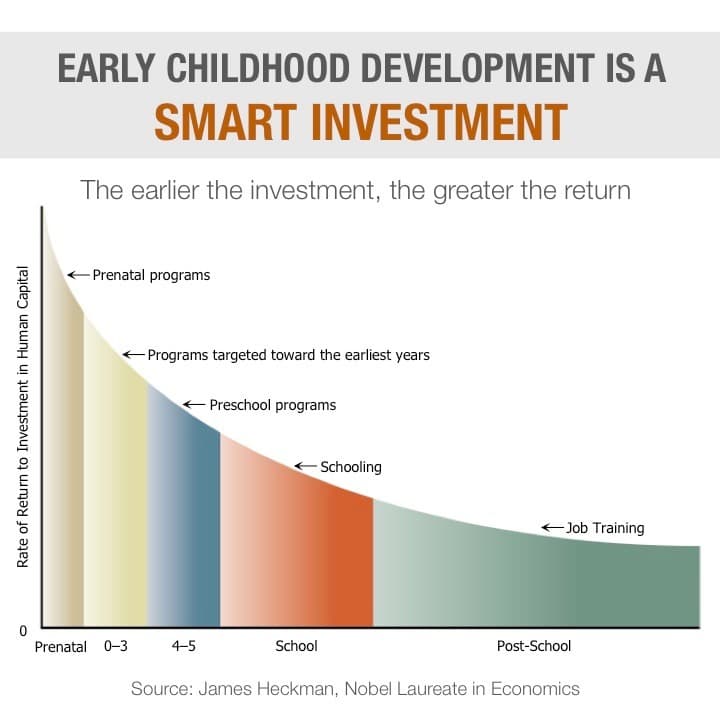 EARLY CHILDHOOD DEVELOPMENT IS A
SMART INVESTMENT

The earlier the investment, the greater the return

Rate of Return to Investment in Human Capital

← Prenatal programs

← Programs targeted toward the earliest years

← Preschool programs

← Schooling

← Job Training

0

Prenatal 0–3 4–5 School Post-School

Source: James Heckman, Nobel Laureate in Economics